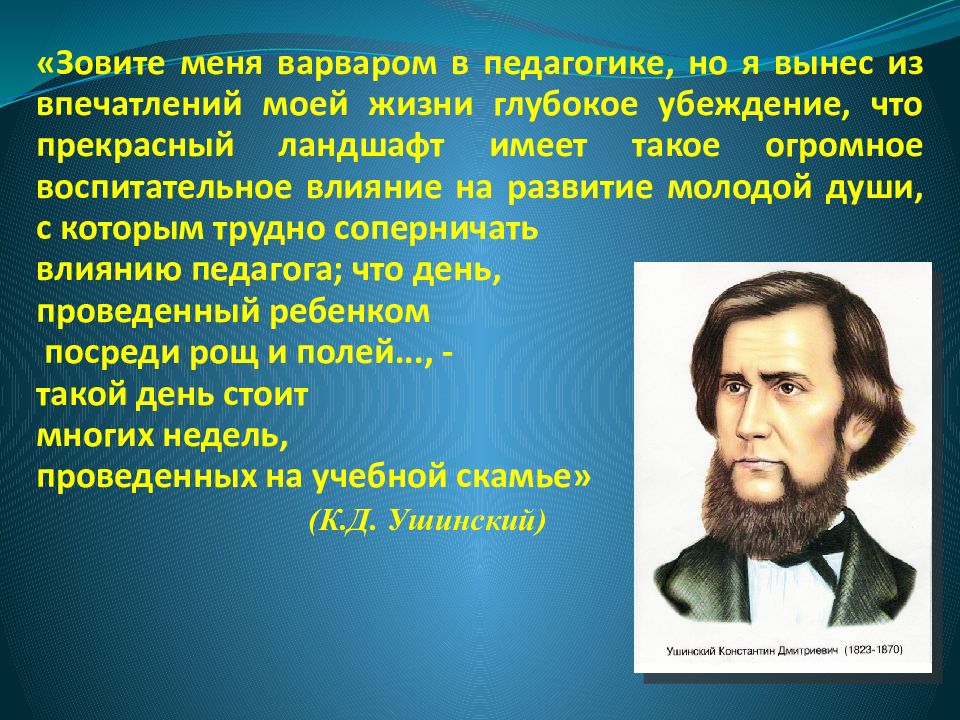 «Зовите меня варваром в педагогике, но я вынес из впечатлений моей жизни глубокое убеждение, что прекрасный ландшафт имеет такое огромное воспитательное влияние на развитие молодой души, с которым трудно соперничать влиянию педагога; что день, проведенный ребенком посреди рощ и полей..., - такой день стоит многих недель, проведенных на учебной скамье»

(К.Д. Ушинский)

Ушинский Константин Дмитриевич (1823-1870)